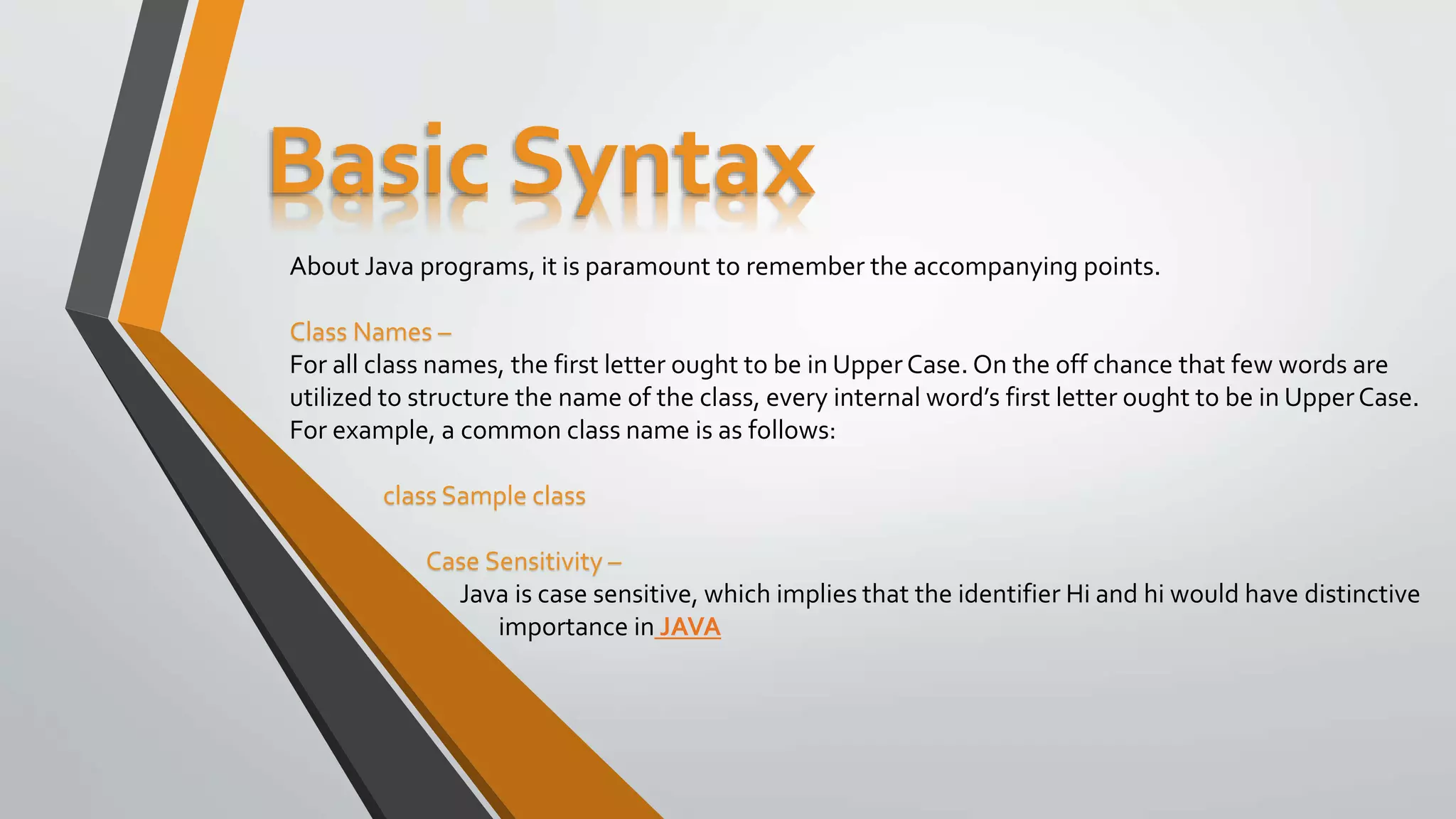 Basic Syntax

About Java programs, it is paramount to remember the accompanying points.

Class Names –
For all class names, the first letter ought to be in Upper Case. On the off chance that few words are utilized to structure the name of the class, every internal word's first letter ought to be in Upper Case. For example, a common class name is as follows:

class Sample class

Case Sensitivity –
Java is case sensitive, which implies that the identifier Hi and hi would have distinctive importance in JAVA